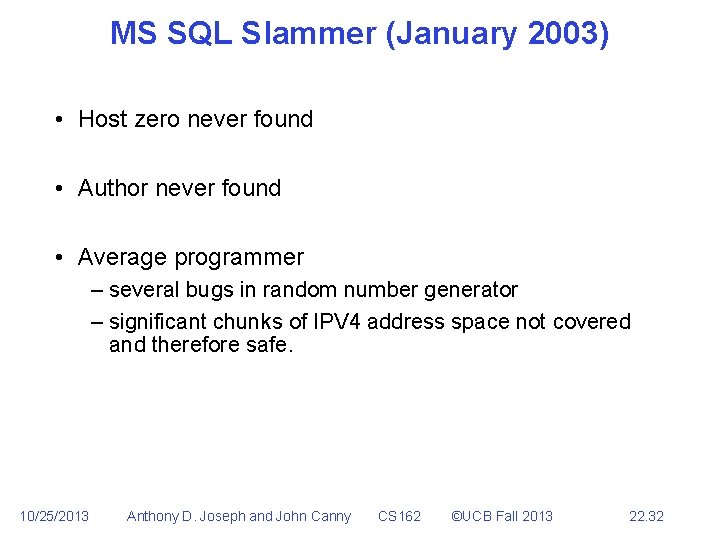 MS SQL Slammer (January 2003)

• Host zero never found

• Author never found

• Average programmer
– several bugs in random number generator
– significant chunks of IPV4 address space not covered and therefore safe.

10/25/2013 Anthony D. Joseph and John Canny CS162 ©UCB Fall 2013 22.32